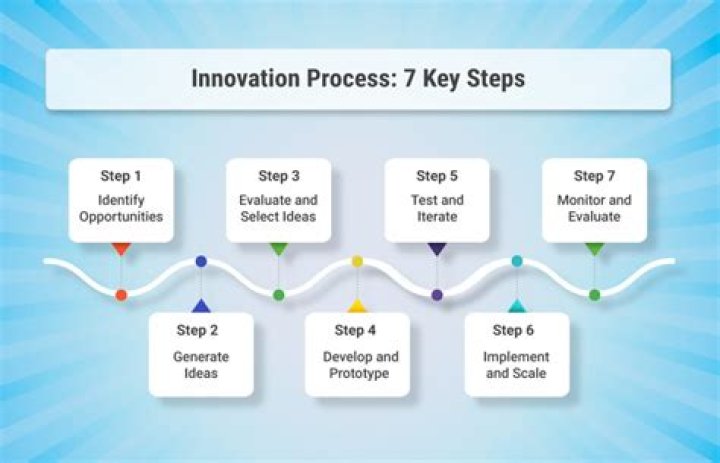 Innovation Process: 7 Key Steps

Step 1
Identify Opportunities

Step 2
Generate Ideas

Step 3
Evaluate and Select Ideas

Step 4
Develop and Prototype

Step 5
Test and Iterate

Step 6
Implement and Scale

Step 7
Monitor and Evaluate